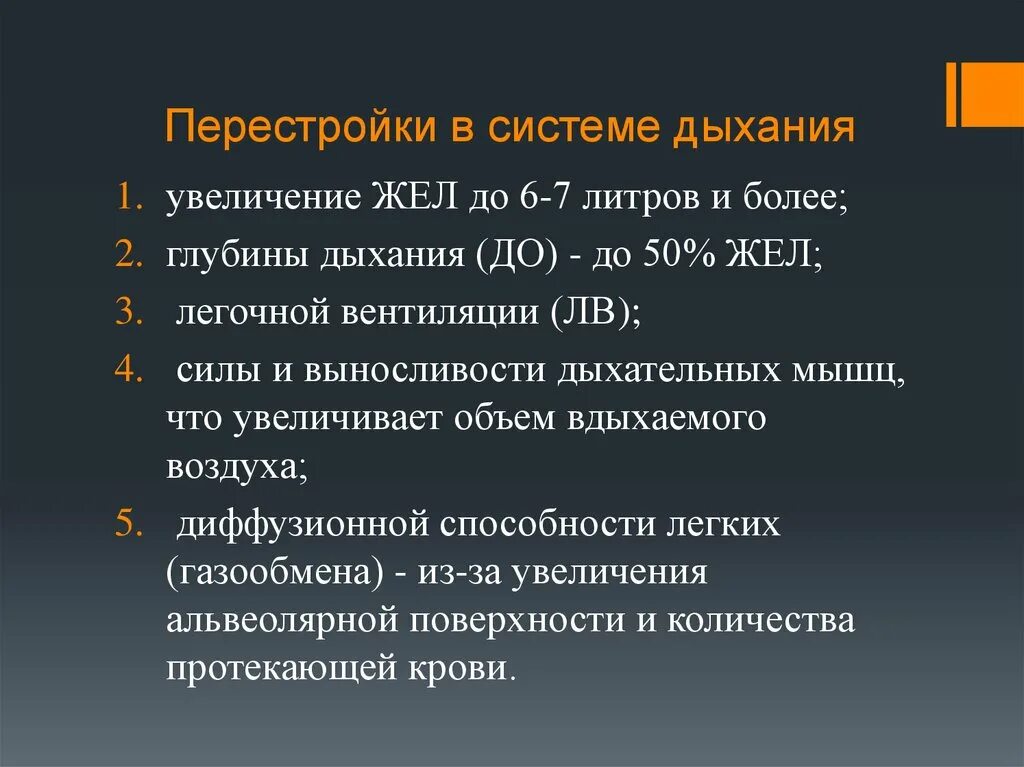 Перестройки в системе дыхания

1. увеличение ЖЕЛ до 6-7 литров и более;
2. глубины дыхания (ДО) - до 50% ЖЕЛ;
3. легочной вентиляции (ЛВ);
4. силы и выносливости дыхательных мышц, что увеличивает объем вдыхаемого воздуха;
5. диффузионной способности легких (газообмена) - из-за увеличения альвеолярной поверхности и количества протекающей крови.